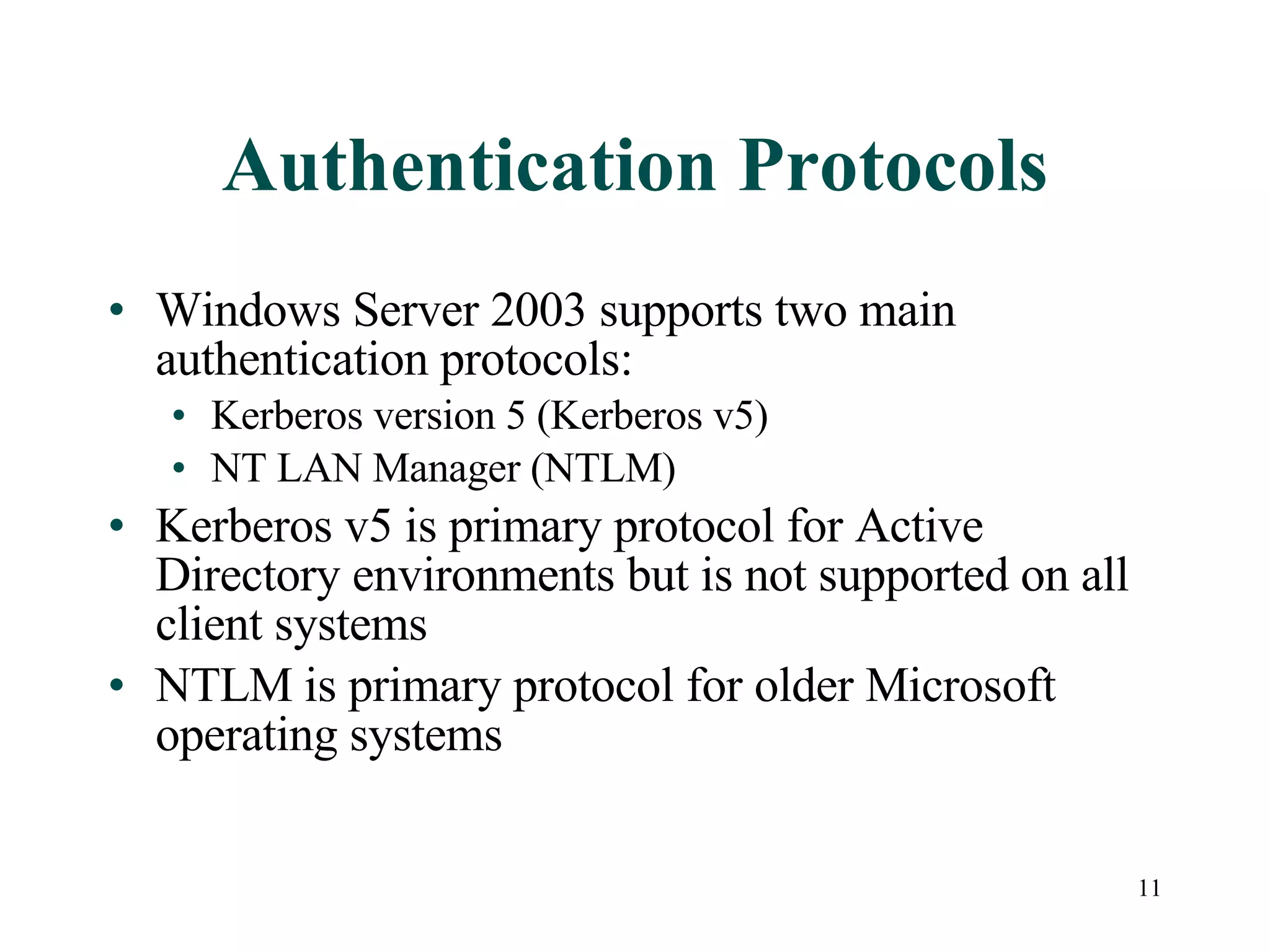 Authentication Protocols

• Windows Server 2003 supports two main authentication protocols:
  • Kerberos version 5 (Kerberos v5)
  • NT LAN Manager (NTLM)
• Kerberos v5 is primary protocol for Active Directory environments but is not supported on all client systems
• NTLM is primary protocol for older Microsoft operating systems

11